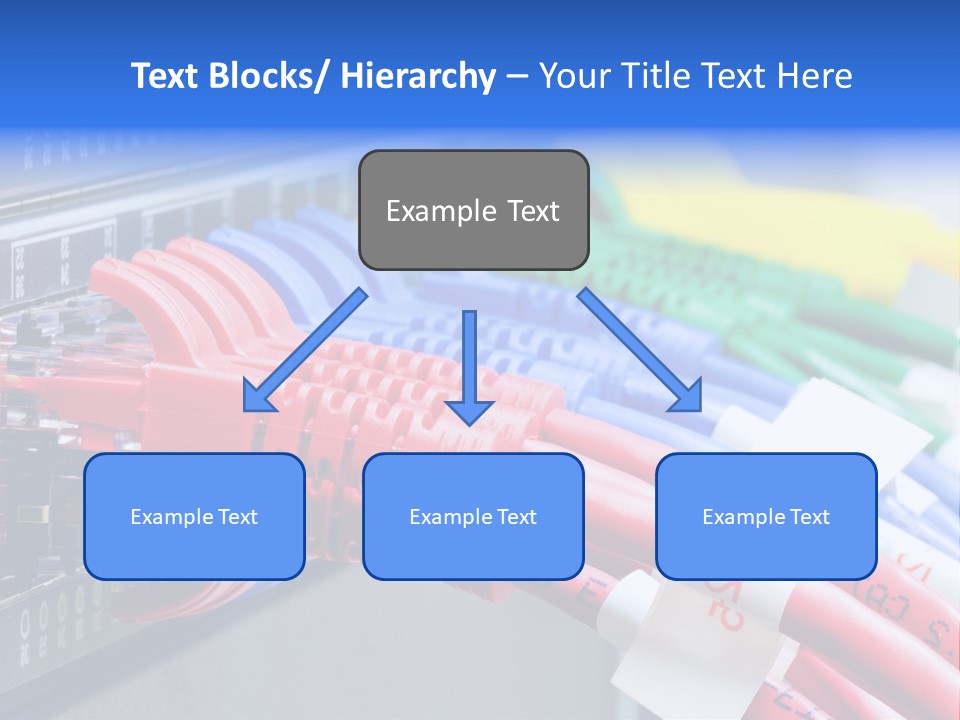 Text Blocks/ Hierarchy – Your Title Text Here

Example Text

Example Text

Example Text

Example Text